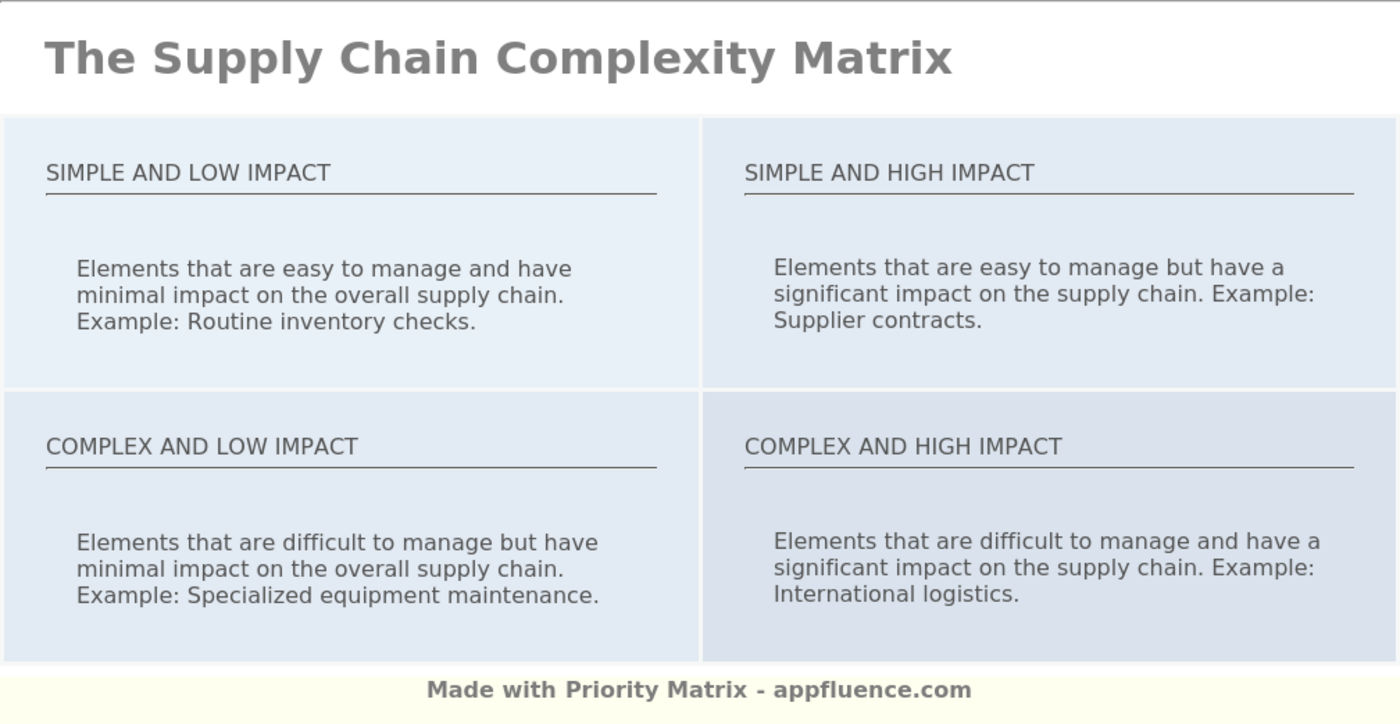 The Supply Chain Complexity Matrix

SIMPLE AND LOW IMPACT

Elements that are easy to manage and have minimal impact on the overall supply chain. Example: Routine inventory checks.

SIMPLE AND HIGH IMPACT

Elements that are easy to manage but have a significant impact on the supply chain. Example: Supplier contracts.

COMPLEX AND LOW IMPACT

Elements that are difficult to manage but have minimal impact on the overall supply chain. Example: Specialized equipment maintenance.

COMPLEX AND HIGH IMPACT

Elements that are difficult to manage and have a significant impact on the supply chain. Example: International logistics.

Made with Priority Matrix - appfluence.com